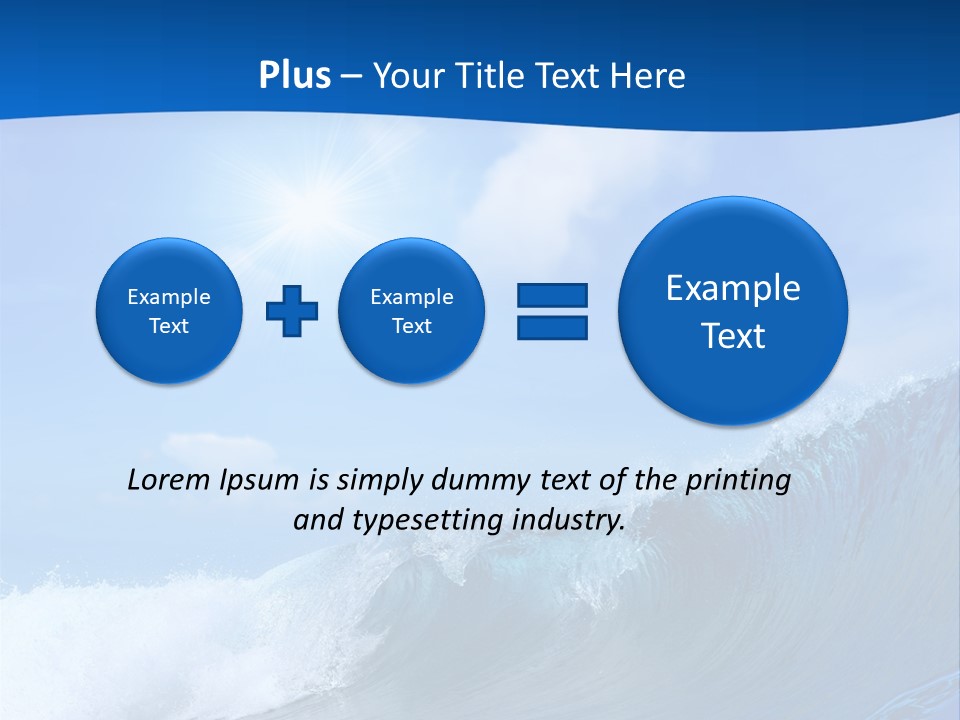 Plus – Your Title Text Here

Example Text

Example Text

Example Text

Lorem Ipsum is simply dummy text of the printing and typesetting industry.